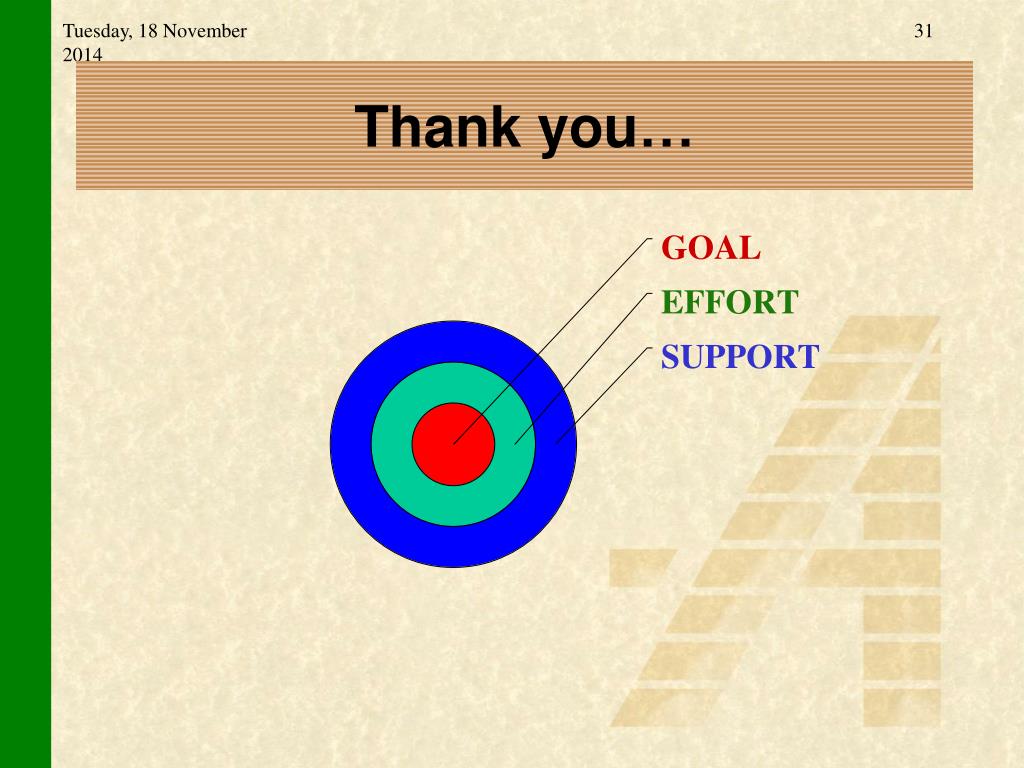 Tuesday, 18 November 2014

31

Thank you…

GOAL

EFFORT

SUPPORT